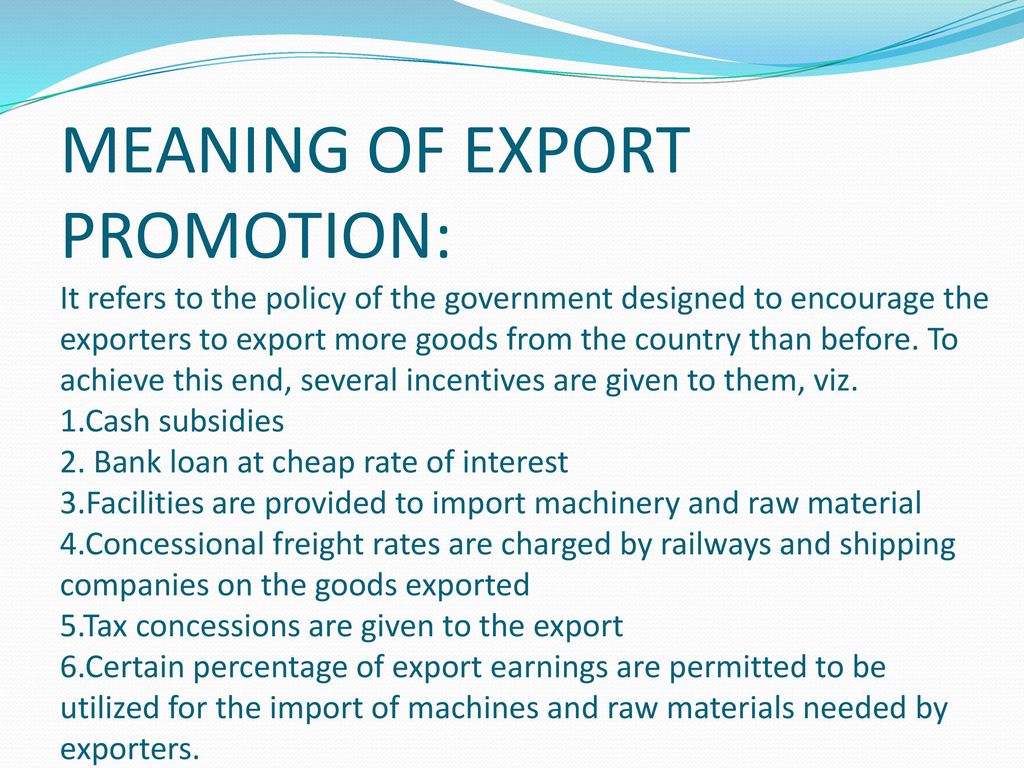 MEANING OF EXPORT PROMOTION:

It refers to the policy of the government designed to encourage the exporters to export more goods from the country than before. To achieve this end, several incentives are given to them, viz.
1.Cash subsidies
2. Bank loan at cheap rate of interest
3.Facilities are provided to import machinery and raw material
4.Concessional freight rates are charged by railways and shipping companies on the goods exported
5.Tax concessions are given to the export
6.Certain percentage of export earnings are permitted to be utilized for the import of machines and raw materials needed by exporters.